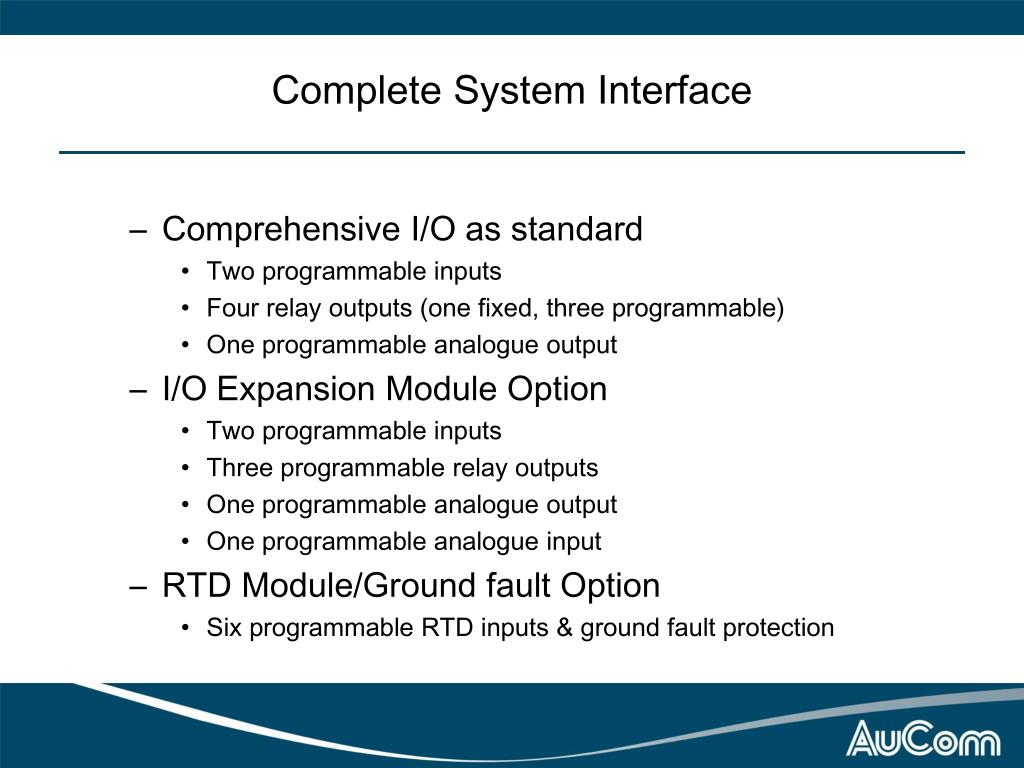 Complete System Interface

– Comprehensive I/O as standard
• Two programmable inputs
• Four relay outputs (one fixed, three programmable)
• One programmable analogue output
– I/O Expansion Module Option
• Two programmable inputs
• Three programmable relay outputs
• One programmable analogue output
• One programmable analogue input
– RTD Module/Ground fault Option
• Six programmable RTD inputs & ground fault protection

AuCom